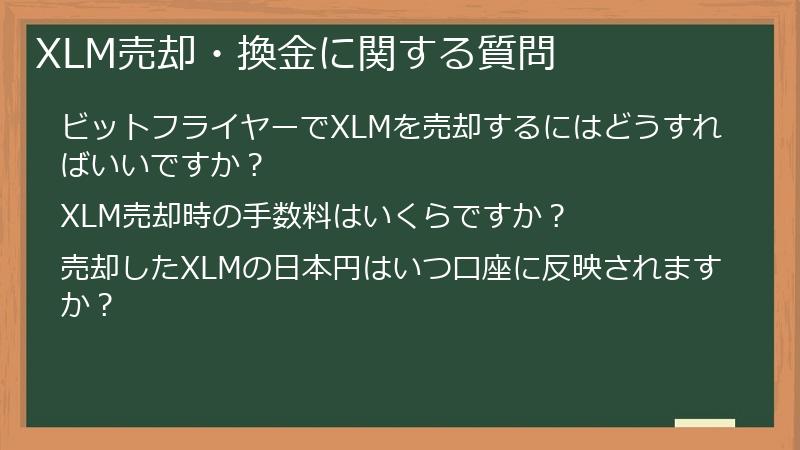 XLM売却・換金に関する質問

ビットフライヤーでXLMを売却するにはどうすればいいですか？

XLM売却時の手数料はいくらですか？

売却したXLMの日本円はいつ口座に反映されますか？